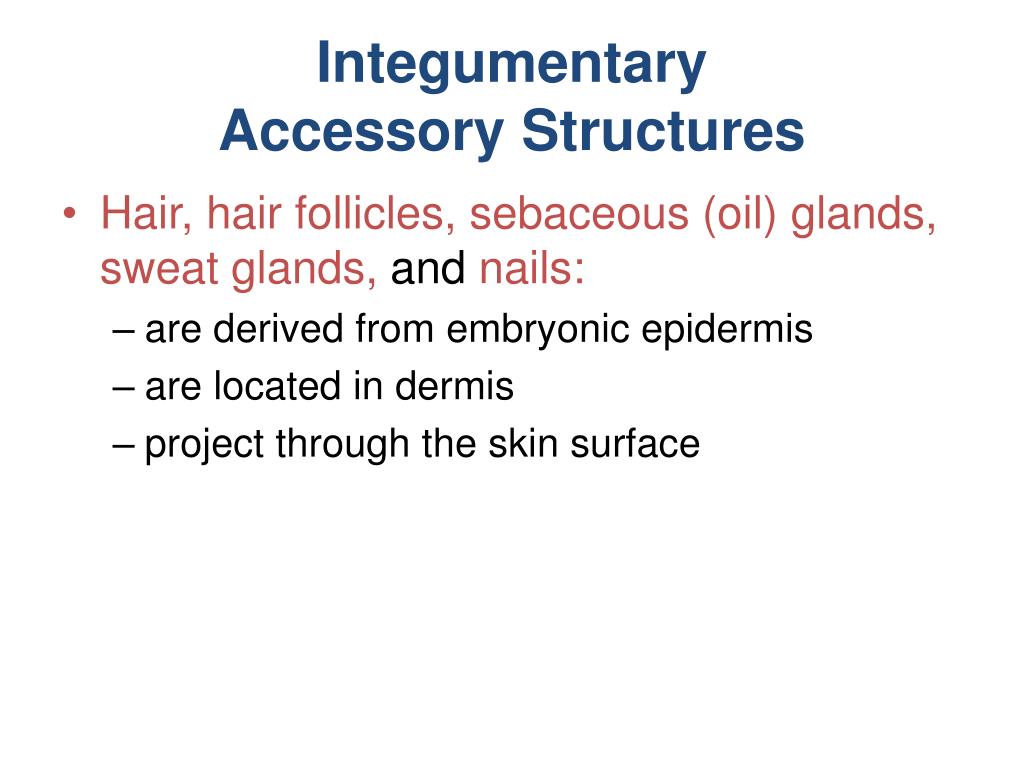 Integumentary
Accessory Structures

• Hair, hair follicles, sebaceous (oil) glands, sweat glands, and nails:
– are derived from embryonic epidermis
– are located in dermis
– project through the skin surface